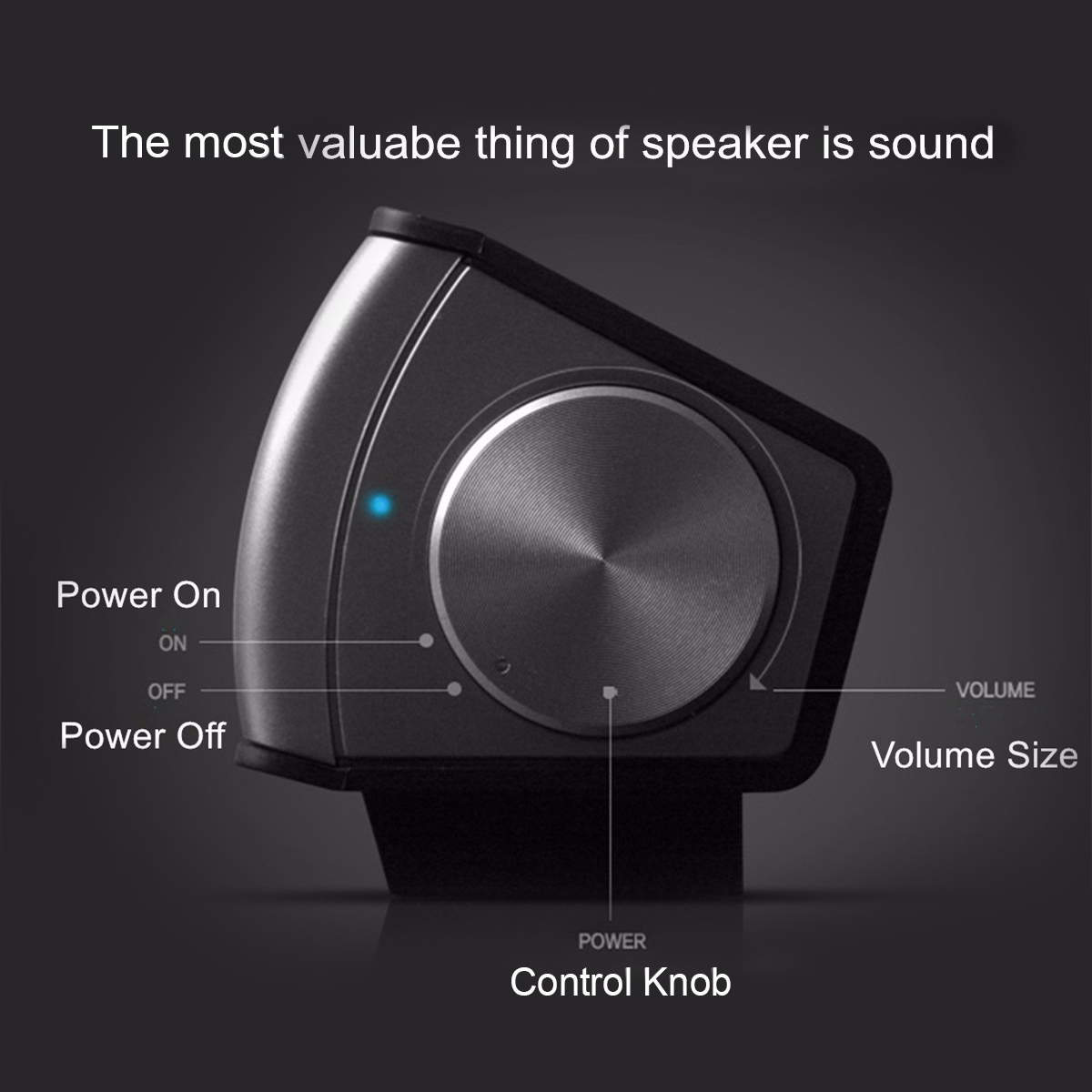 The most valuabe thing of speaker is sound

Power On

ON

OFF

Power Off

VOLUME

Volume Size

POWER

Control Knob